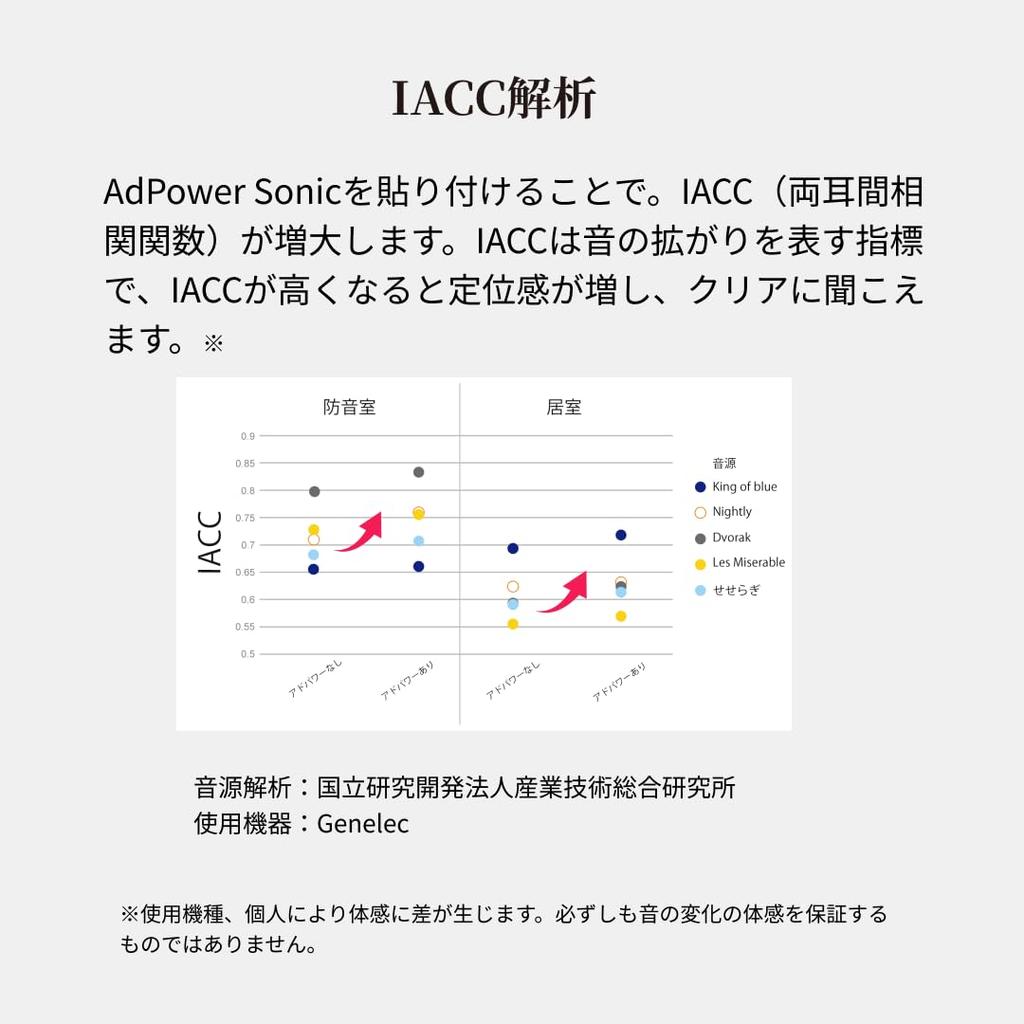 IACC解析

AdPower Sonicを貼り付けることで。IACC（両耳間相関関数）が増大します。IACCは音の拡がりを表す指標で、IACCが高くなると定位感が増し、クリアに聞こえます。※

防音室

居室

IACC

0.9
0.85
0.8
0.75
0.7
0.65
0.6
0.55
0.5

アドパワーなし
アドパワーあり
アドパワーなし
アドパワーあり

音源
King of blue
Nightly
Dvorak
Les Miserable
せせらぎ

音源解析：国立研究開発法人産業技術総合研究所
使用機器：Genelec

※使用機種、個人により体感に差が生じます。必ずしも音の変化の体感を保証するものではありません。